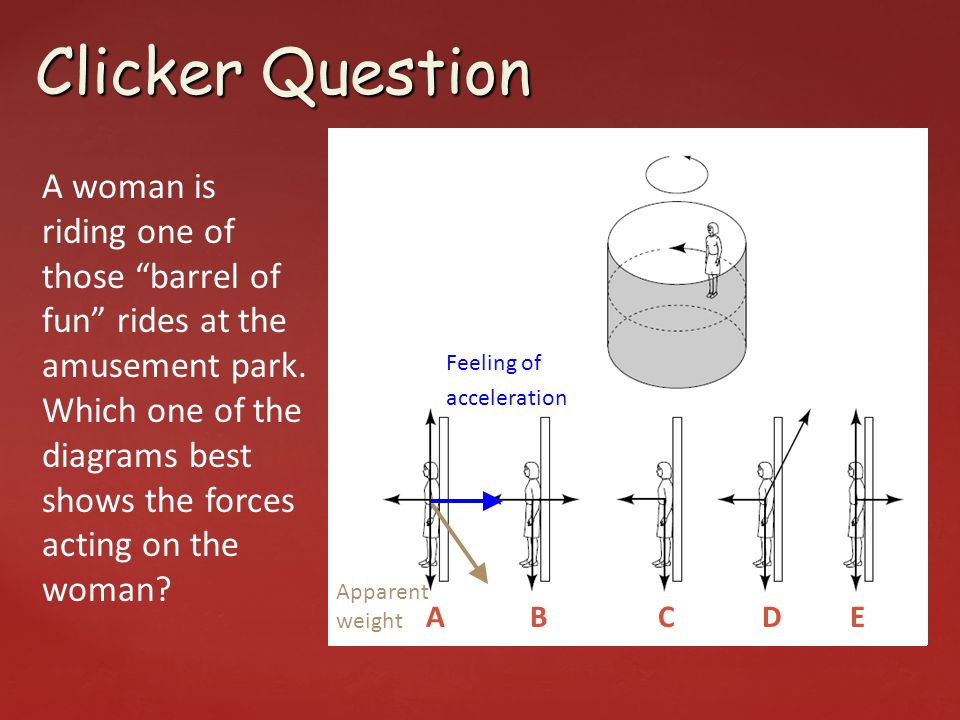 Clicker Question

A woman is riding one of those “barrel of fun” rides at the amusement park. Which one of the diagrams best shows the forces acting on the woman?

Feeling of acceleration

Apparent weight

A B C D E